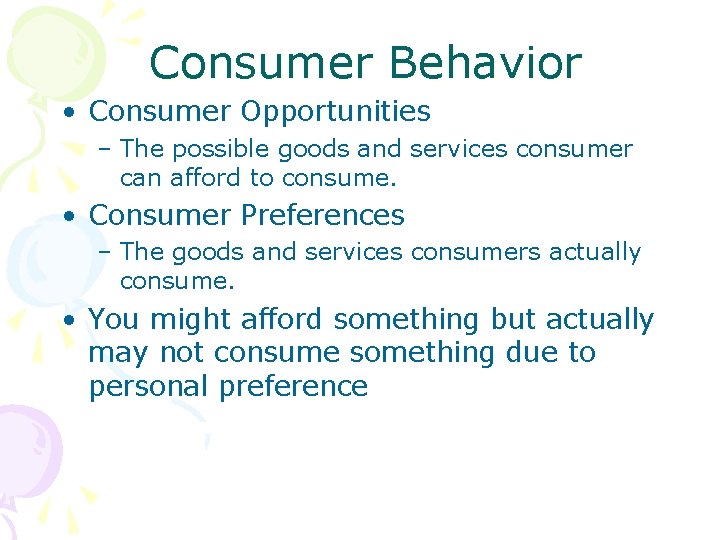 Consumer Behavior

• Consumer Opportunities
  – The possible goods and services consumer can afford to consume.
• Consumer Preferences
  – The goods and services consumers actually consume.
• You might afford something but actually may not consume something due to personal preference